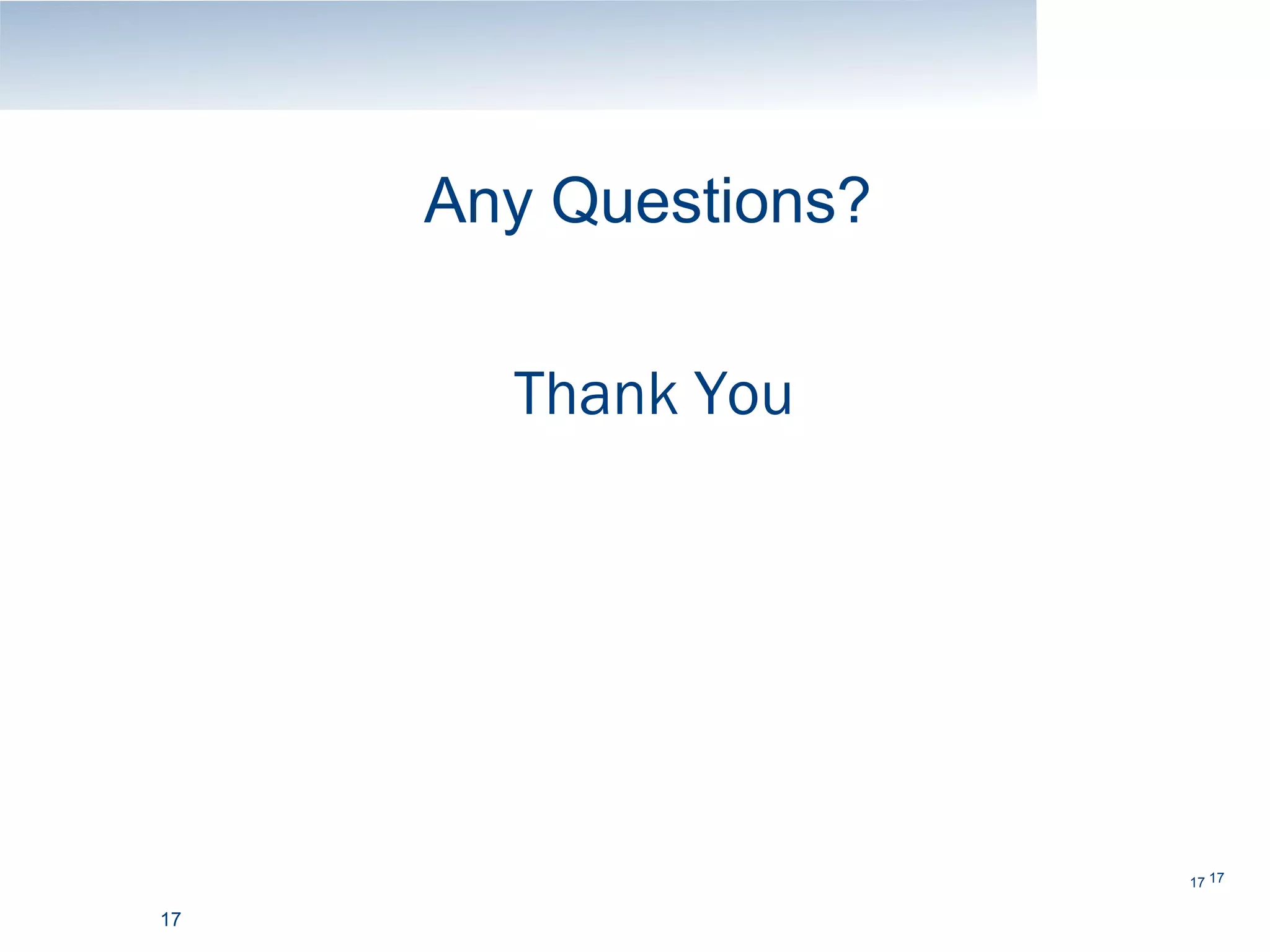 Any Questions?

Thank You

17 17

17